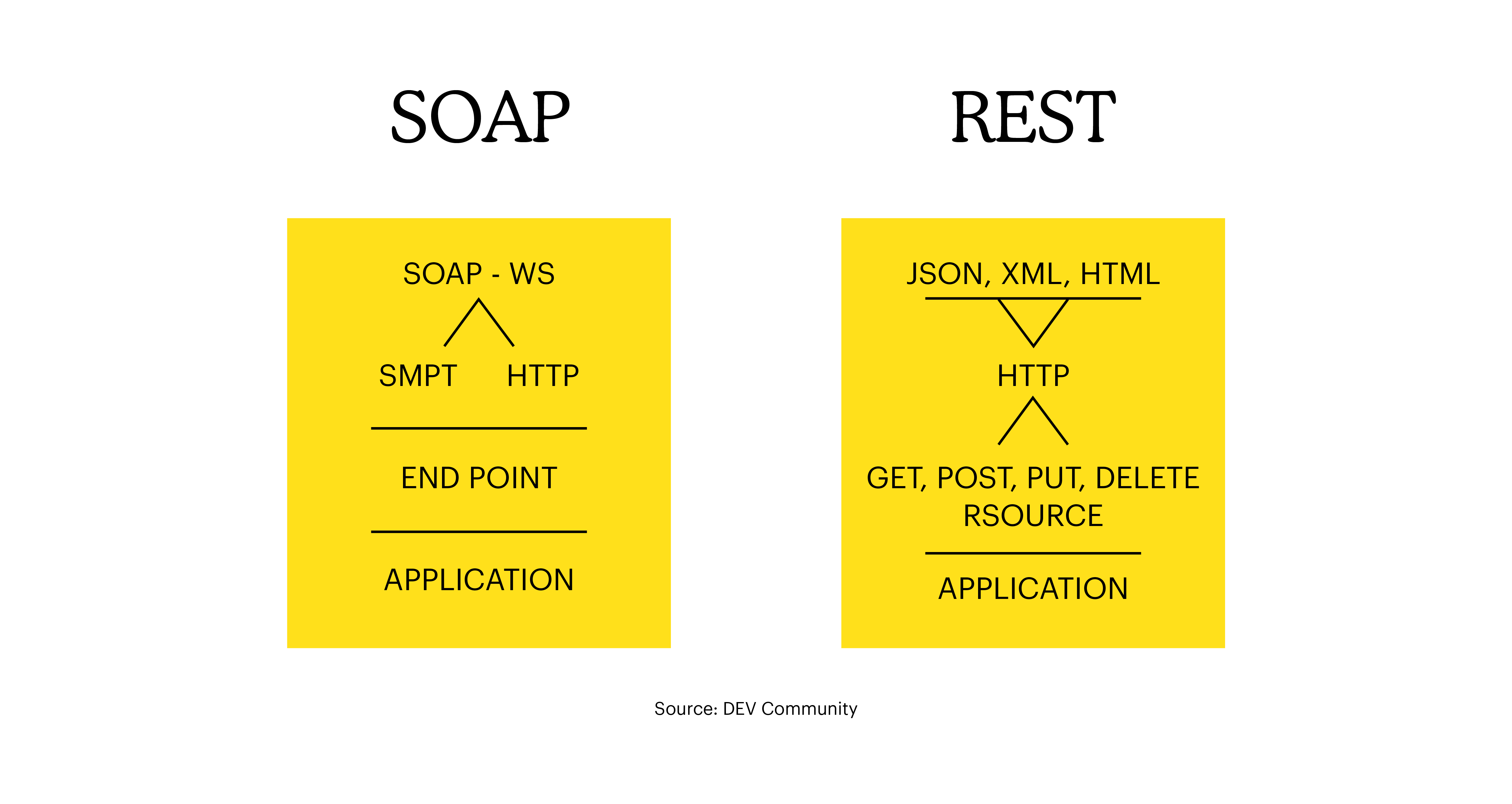 SOAP

SOAP - WS

SMPT HTTP

END POINT

APPLICATION

REST

JSON, XML, HTML

HTTP

GET, POST, PUT, DELETE RSOURCE

APPLICATION

Source: DEV Community